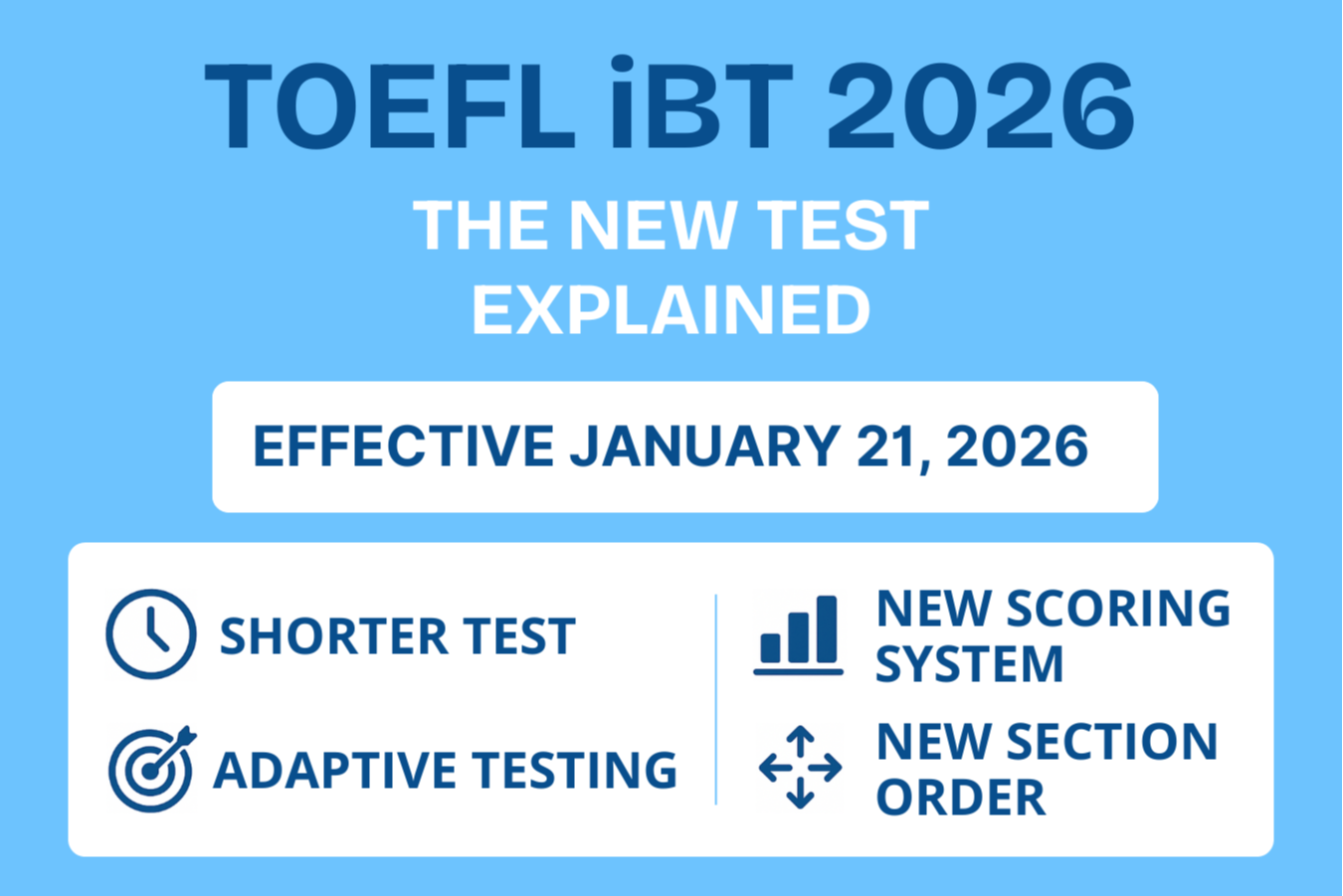 TOEFL iBT 2026

THE NEW TEST EXPLAINED

EFFECTIVE JANUARY 21, 2026

SHORTER TEST

ADAPTIVE TESTING

NEW SCORING SYSTEM

NEW SECTION ORDER